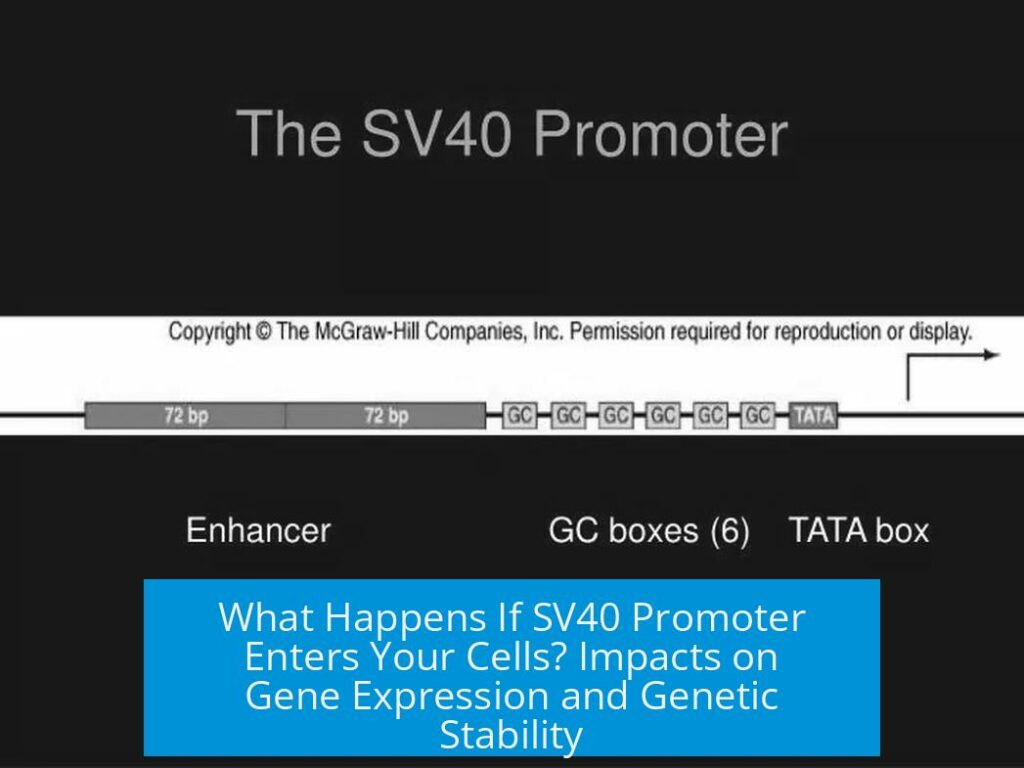 The SV40 Promoter

Copyright © The McGraw-Hill Companies, Inc. Permission required for reproduction or display.

72 bp 72 bp GC GC GC GC GC GC TATA

Enhancer GC boxes (6) TATA box

What Happens If SV40 Promoter Enters Your Cells? Impacts on Gene Expression and Genetic Stability